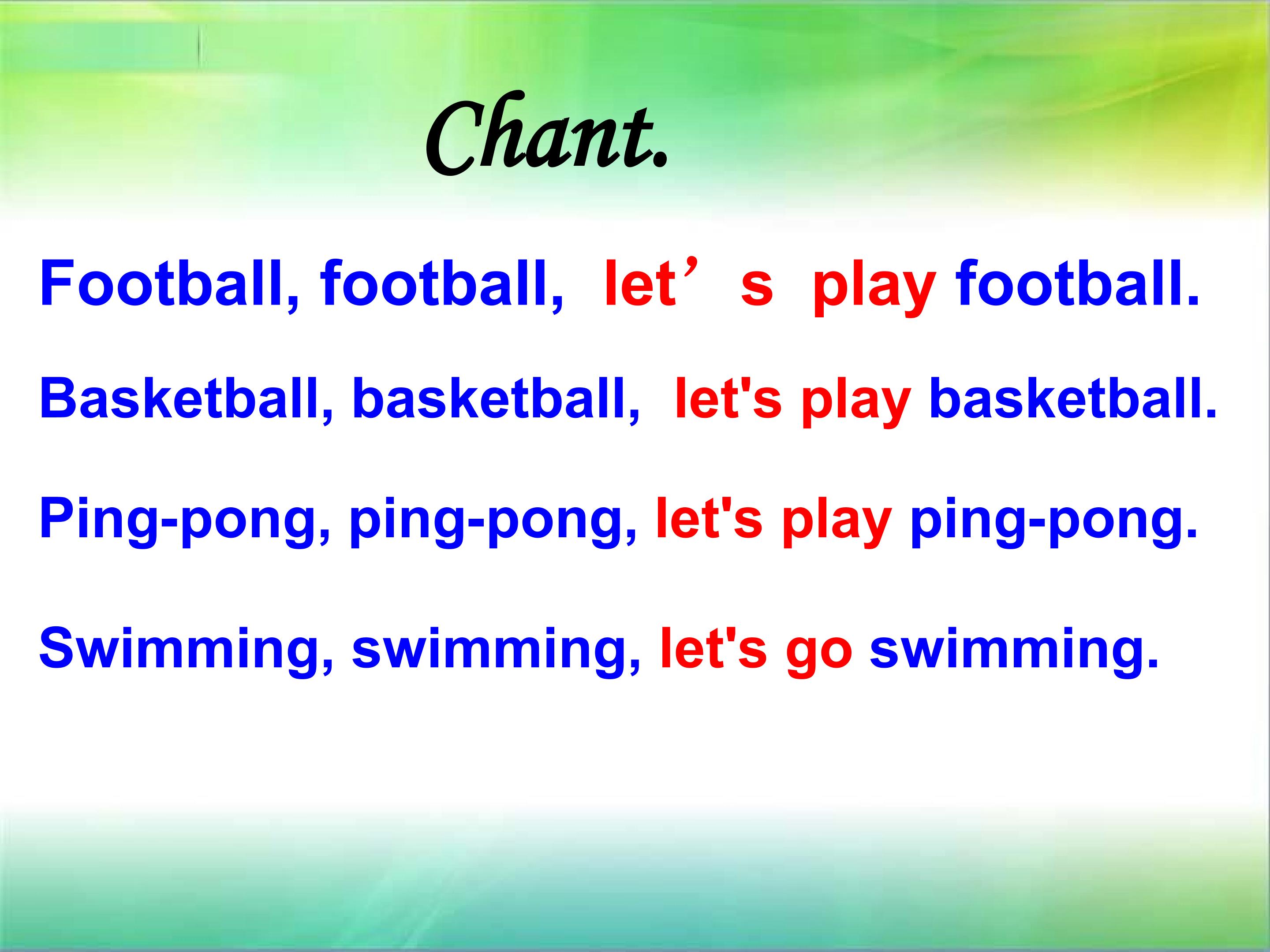 Chant.

Football, football, let’s play football.

Basketball, basketball, let's play basketball.

Ping-pong, ping-pong, let's play ping-pong.

Swimming, swimming, let's go swimming.